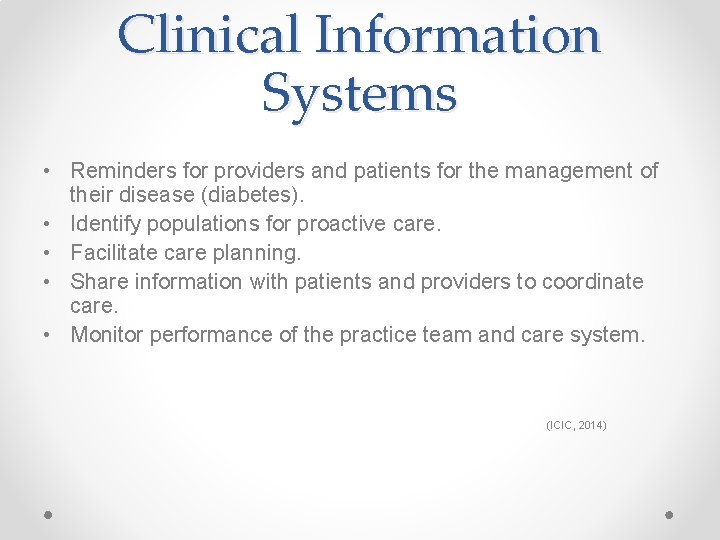 Clinical Information Systems

• Reminders for providers and patients for the management of their disease (diabetes).
• Identify populations for proactive care.
• Facilitate care planning.
• Share information with patients and providers to coordinate care.
• Monitor performance of the practice team and care system.

(ICIC, 2014)